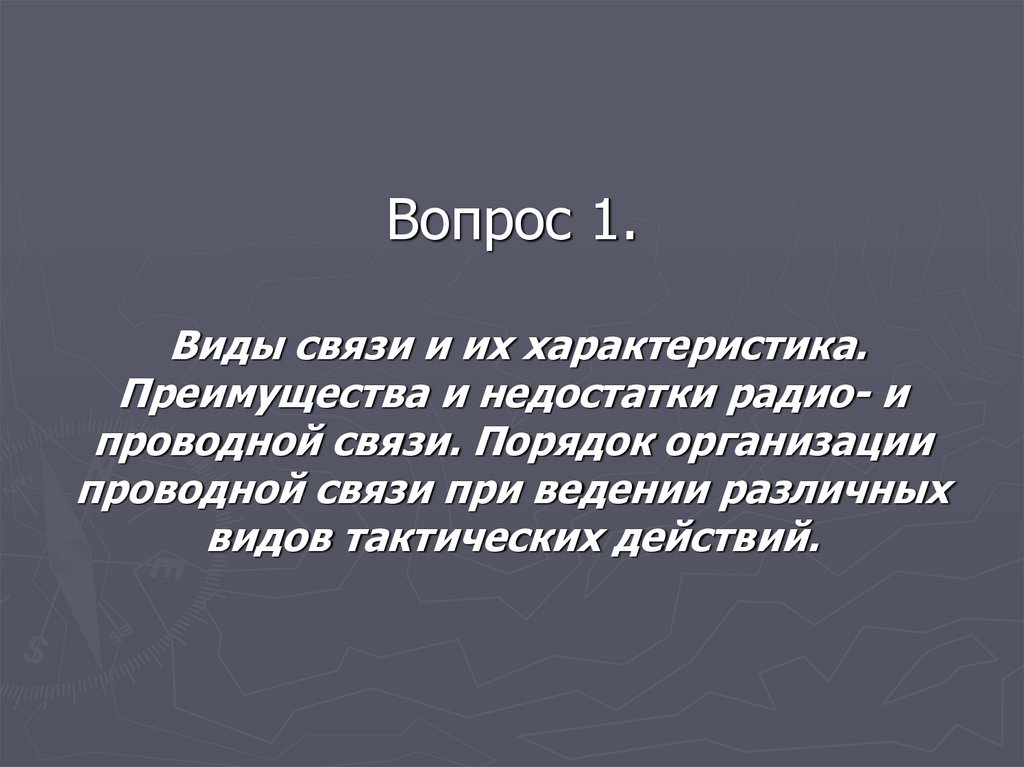 Вопрос 1.

Виды связи и их характеристика. Преимущества и недостатки радио- и проводной связи. Порядок организации проводной связи при ведении различных видов тактических действий.